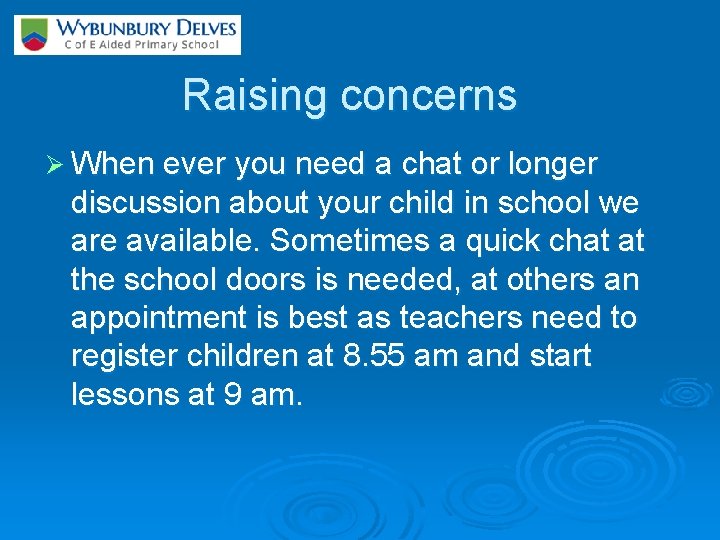 WYBUNBURY DELVES
C of E Aided Primary School

Raising concerns

➢ When ever you need a chat or longer discussion about your child in school we are available. Sometimes a quick chat at the school doors is needed, at others an appointment is best as teachers need to register children at 8.55 am and start lessons at 9 am.